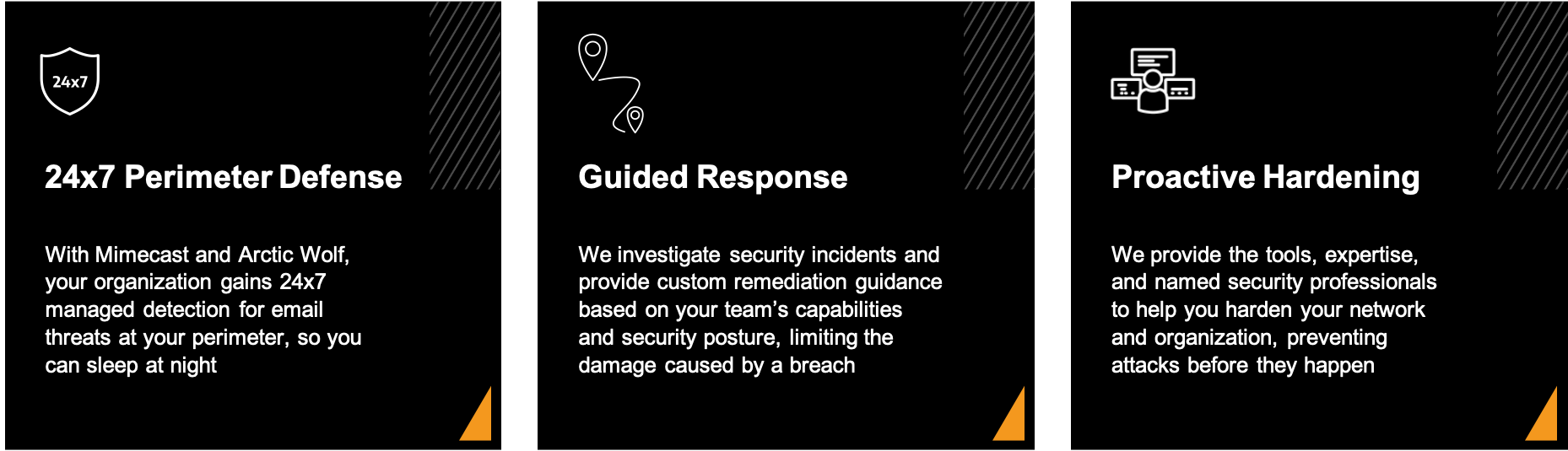 24x7

24x7 Perimeter Defense

With Mimecast and Arctic Wolf, your organization gains 24x7 managed detection for email threats at your perimeter, so you can sleep at night

Guided Response

We investigate security incidents and provide custom remediation guidance based on your team's capabilities and security posture, limiting the damage caused by a breach

Proactive Hardening

We provide the tools, expertise, and named security professionals to help you harden your network and organization, preventing attacks before they happen